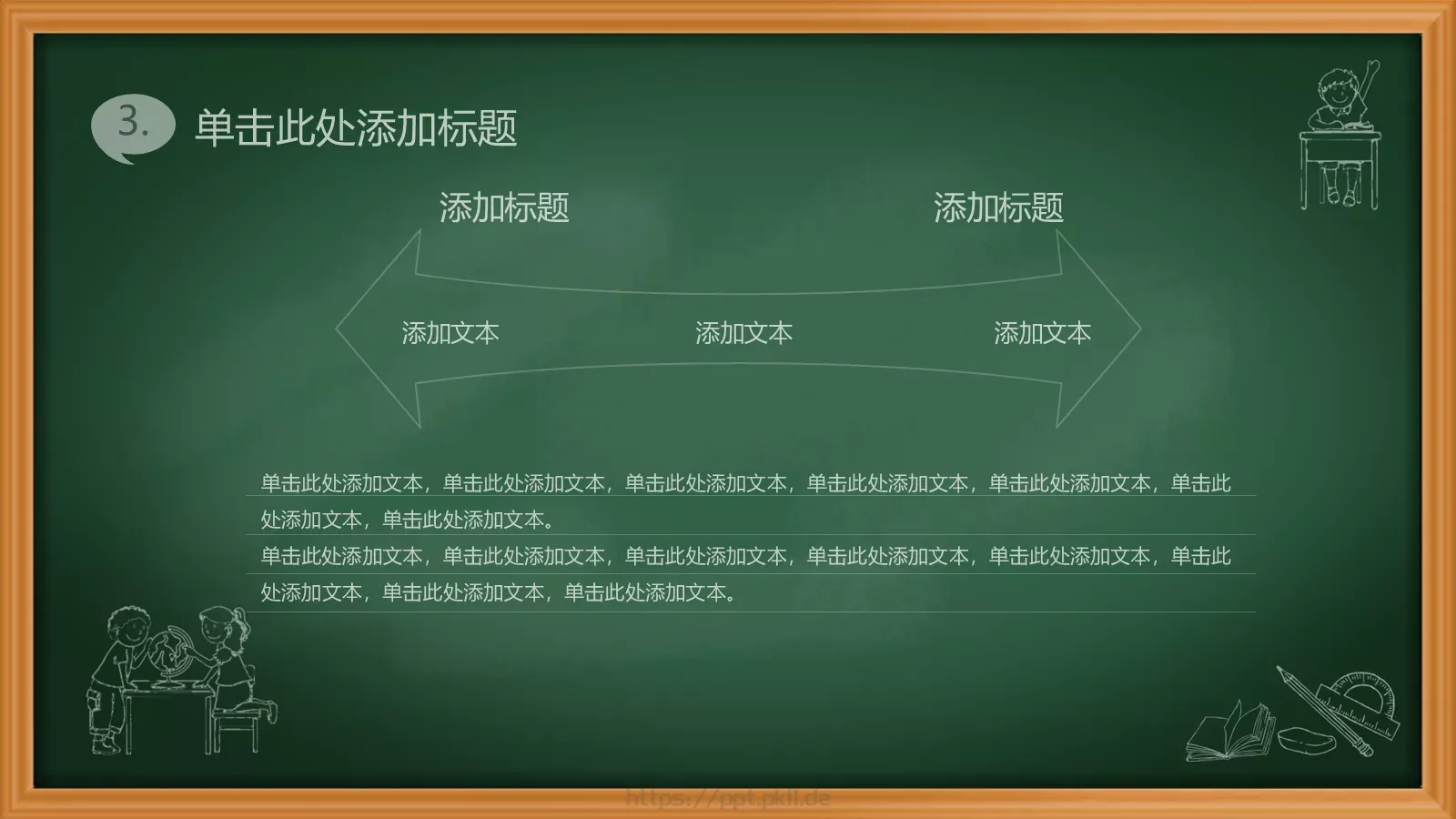 3. 单击此处添加标题

添加标题

添加标题

添加文本

添加文本

添加文本

单击此处添加文本，单击此处添加文本，单击此处添加文本，单击此处添加文本，单击此处添加文本，单击此处添加文本，单击此处添加文本。

单击此处添加文本，单击此处添加文本，单击此处添加文本，单击此处添加文本，单击此处添加文本，单击此处添加文本，单击此处添加文本，单击此处添加文本。

https://ppt.pkll.de